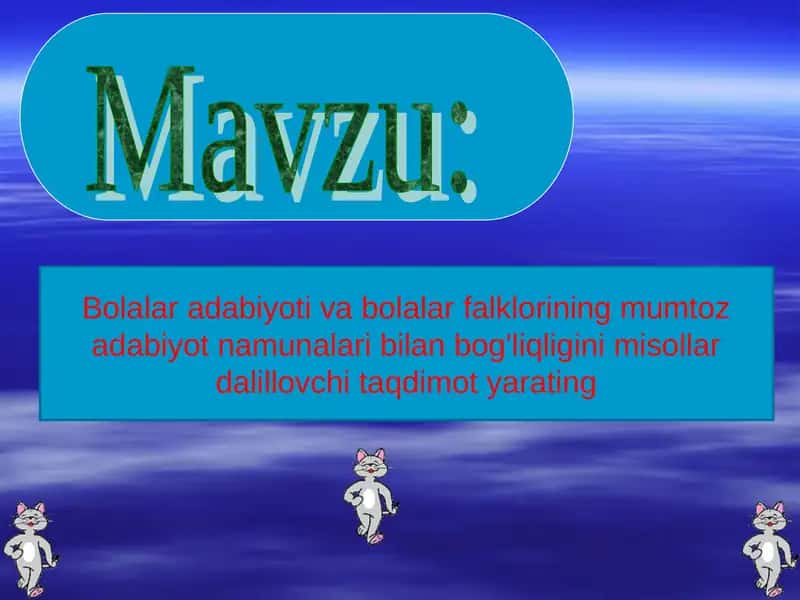 Mavzu:

Bolalar adabiyoti va bolalar falklorining mumtoz adabiyot namunalari bilan bog'liqligini misollar dalillovchi taqdimot yarating